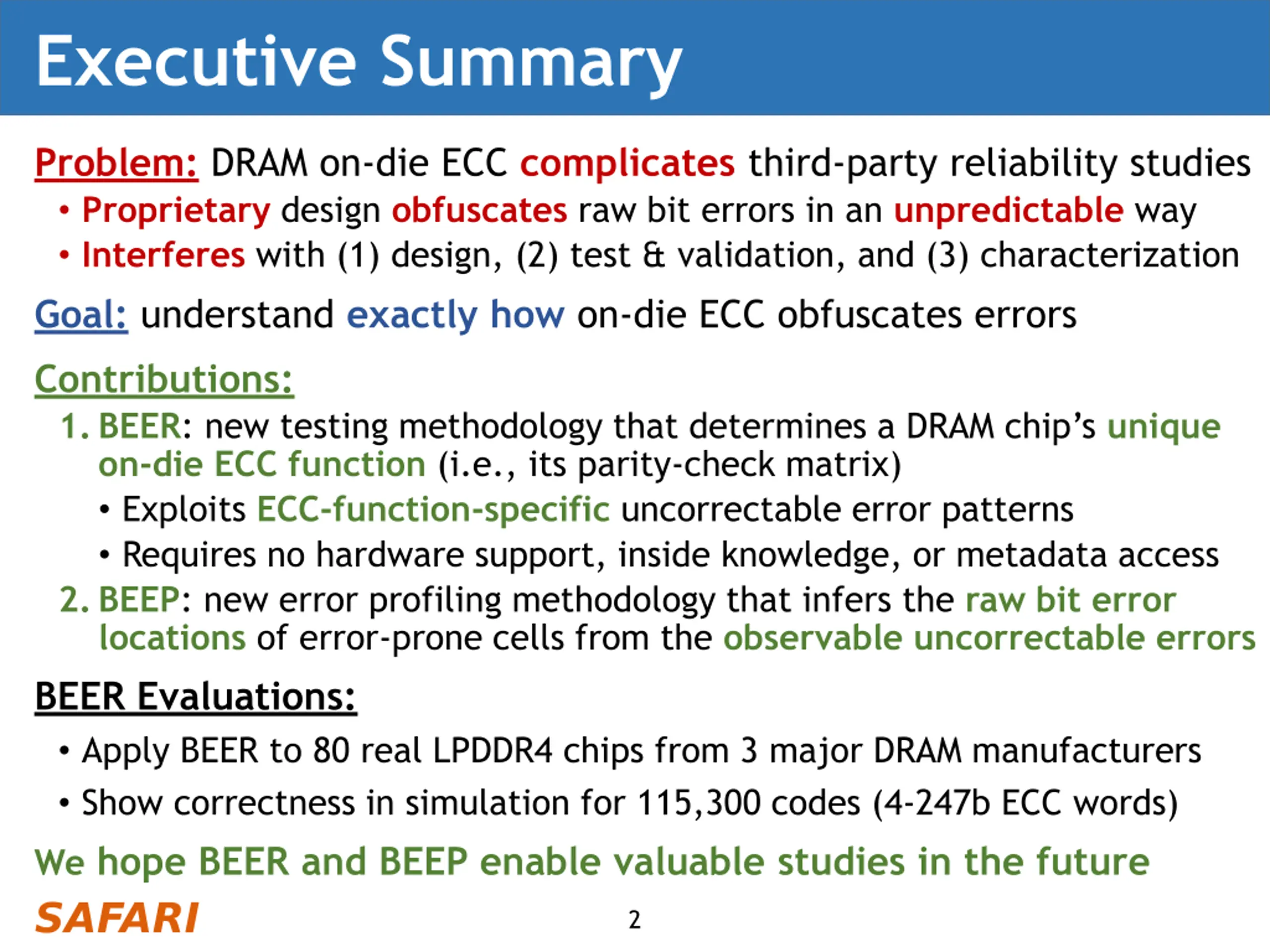 Executive Summary

Problem: DRAM on-die ECC complicates third-party reliability studies
• Proprietary design obfuscates raw bit errors in an unpredictable way
• Interferes with (1) design, (2) test & validation, and (3) characterization

Goal: understand exactly how on-die ECC obfuscates errors

Contributions:
1. BEER: new testing methodology that determines a DRAM chip's unique on-die ECC function (i.e., its parity-check matrix)
• Exploits ECC-function-specific uncorrectable error patterns
• Requires no hardware support, inside knowledge, or metadata access
2. BEEP: new error profiling methodology that infers the raw bit error locations of error-prone cells from the observable uncorrectable errors

BEER Evaluations:
• Apply BEER to 80 real LPDDR4 chips from 3 major DRAM manufacturers
• Show correctness in simulation for 115,300 codes (4-247b ECC words)

We hope BEER and BEEP enable valuable studies in the future

SAFARI

2